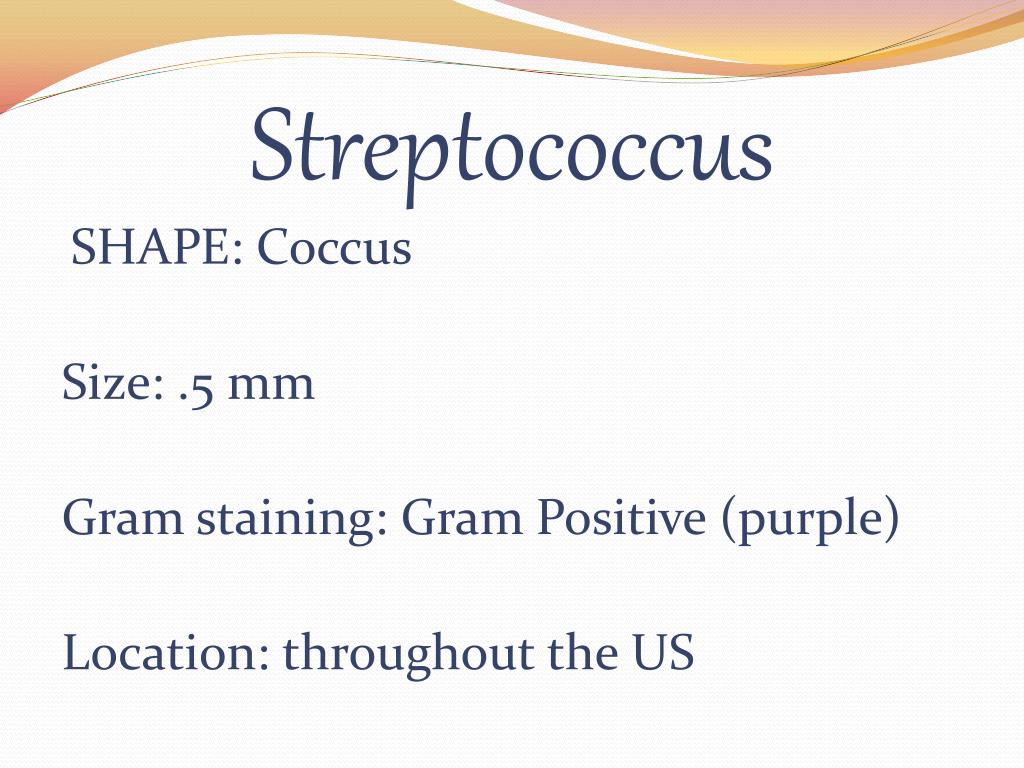 Streptococcus

SHAPE: Coccus

Size: .5 mm

Gram staining: Gram Positive (purple)

Location: throughout the US